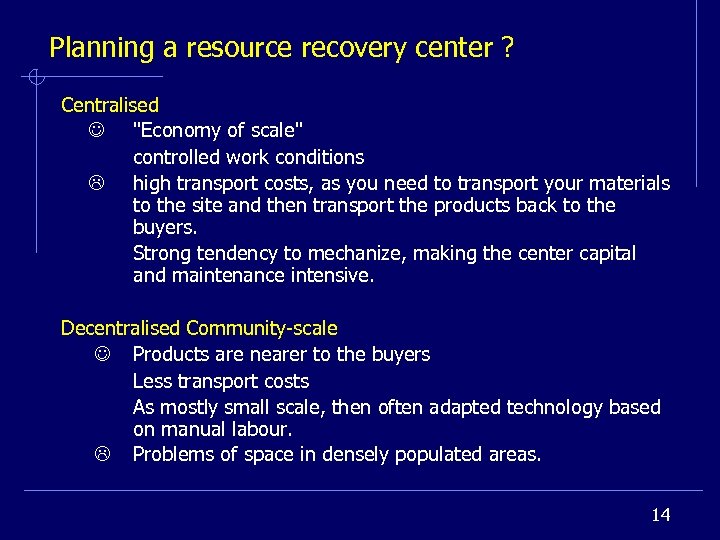 Planning a resource recovery center ?

Centralised

☺ "Economy of scale"

controlled work conditions

☹ high transport costs, as you need to transport your materials to the site and then transport the products back to the buyers.

Strong tendency to mechanize, making the center capital and maintenance intensive.

Decentralised Community-scale

☺ Products are nearer to the buyers

Less transport costs

As mostly small scale, then often adapted technology based on manual labour.

☹ Problems of space in densely populated areas.

14